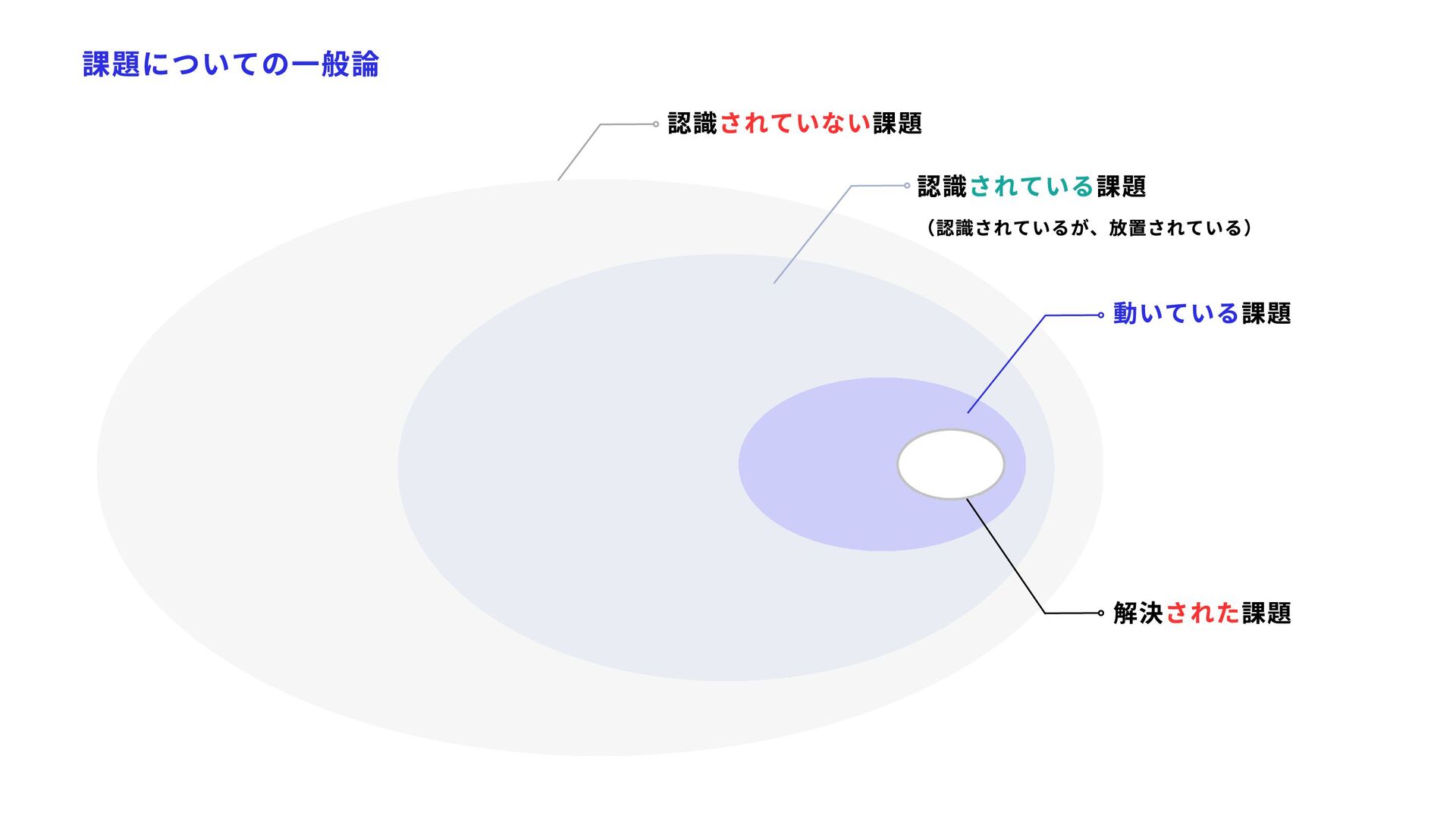 課題についての一般論

認識されていない課題

認識されている課題

（認識されているが、放置されている）

動いている課題

解決された課題